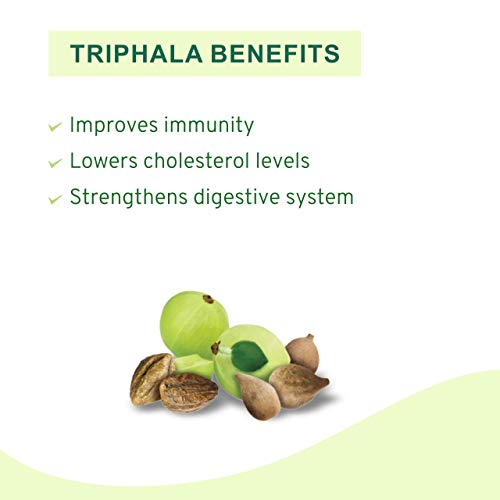 TRIPHALA BENEFITS

✓ Improves immunity
✓ Lowers cholesterol levels
✓ Strengthens digestive system